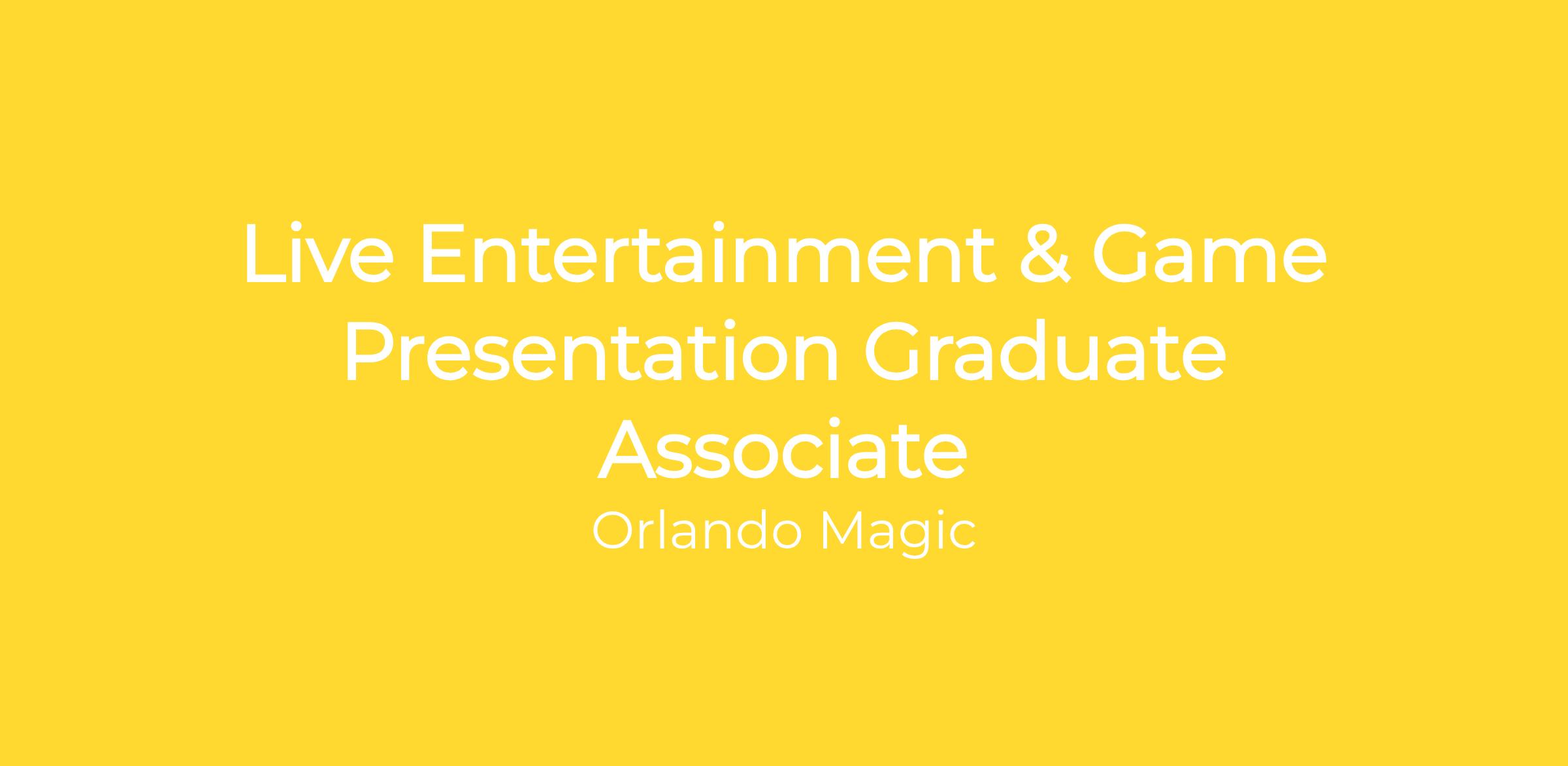 Live Entertainment & Game Presentation Graduate Associate

Orlando Magic